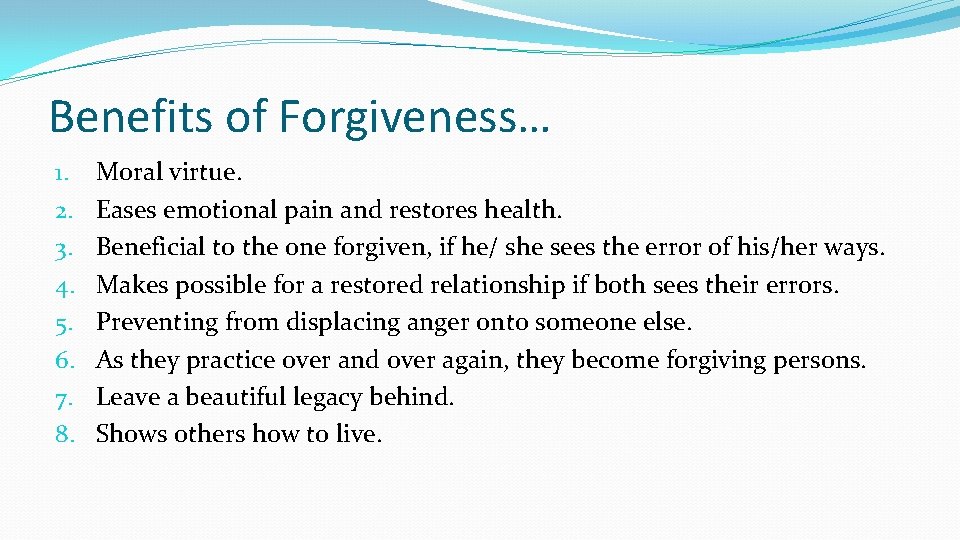 Benefits of Forgiveness…

1. Moral virtue.
2. Eases emotional pain and restores health.
3. Beneficial to the one forgiven, if he/ she sees the error of his/her ways.
4. Makes possible for a restored relationship if both sees their errors.
5. Preventing from displacing anger onto someone else.
6. As they practice over and over again, they become forgiving persons.
7. Leave a beautiful legacy behind.
8. Shows others how to live.